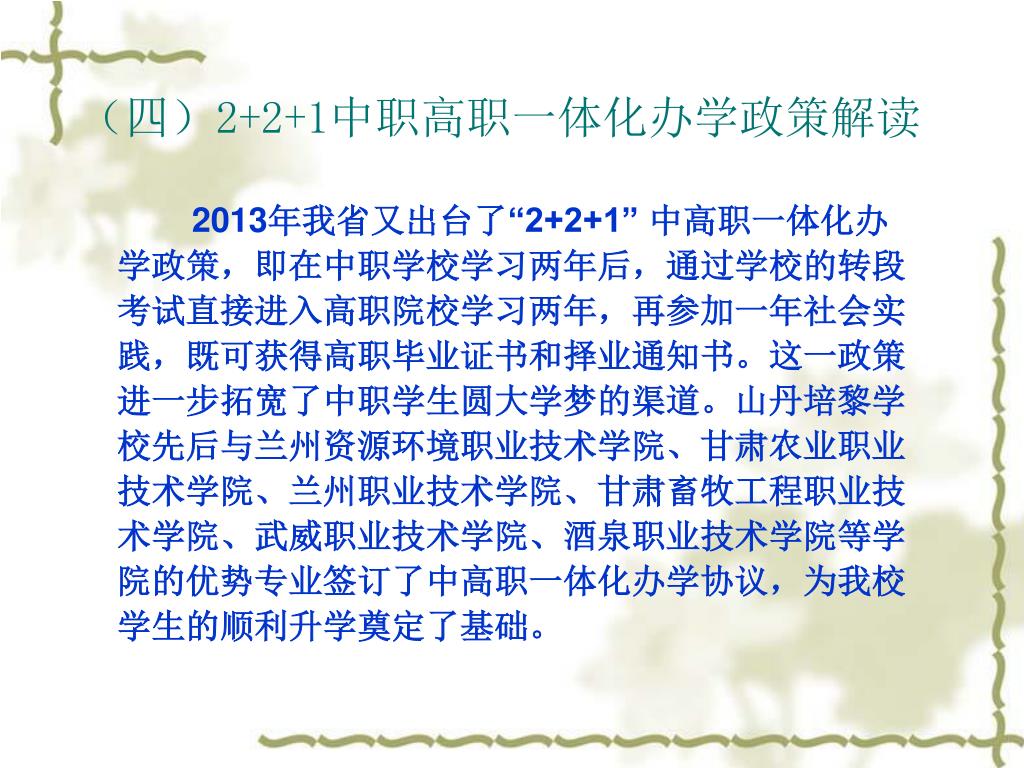 （四）2+2+1中职高职一体化办学政策解读

2013年我省又出台了“2+2+1” 中高职一体化办学政策，即在中职学校学习两年后，通过学校的转段考试直接进入高职院校学习两年，再参加一年社会实践，既可获得高职毕业证书和择业通知书。这一政策进一步拓宽了中职学生圆大学梦的渠道。山丹培黎学校先后与兰州资源环境职业技术学院、甘肃农业职业技术学院、兰州职业技术学院、甘肃畜牧工程职业技术学院、武威职业技术学院、酒泉职业技术学院等学院的优势专业签订了中高职一体化办学协议，为我校学生的顺利升学奠定了基础。